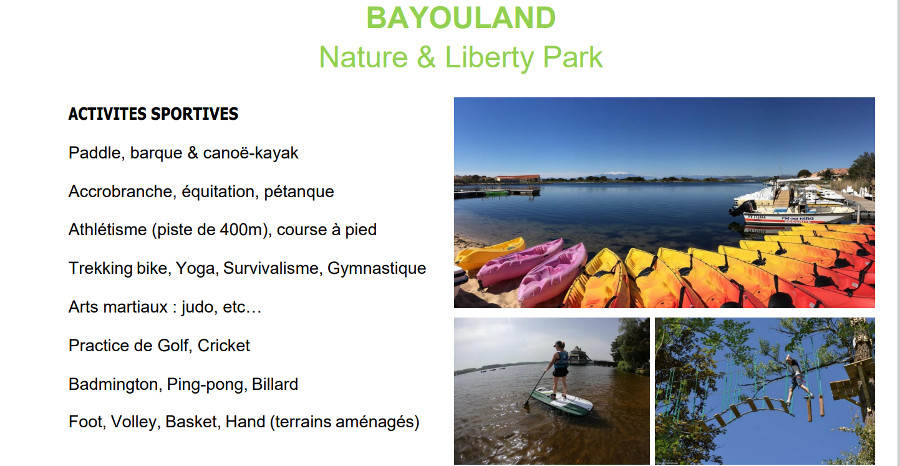 BAYOULAND
Nature & Liberty Park

ACTIVITES SPORTIVES

Paddle, barque & canoë-kayak

Accrobranche, équitation, pétanque

Athlétisme (piste de 400m), course à pied

Trekking bike, Yoga, Survivalisme, Gymnastique

Arts martiaux : judo, etc…

Practice de Golf, Cricket

Badmington, Ping-pong, Billard

Foot, Volley, Basket, Hand (terrains aménagés)